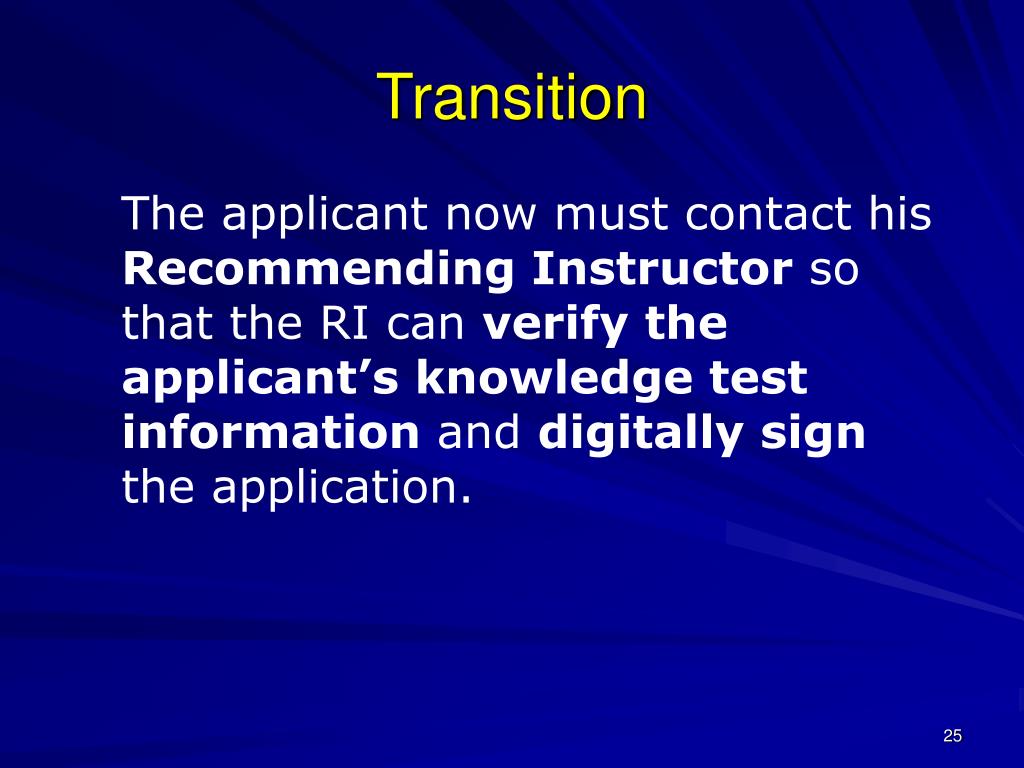 Transition

The applicant now must contact his Recommending Instructor so that the RI can verify the applicant’s knowledge test information and digitally sign the application.

25